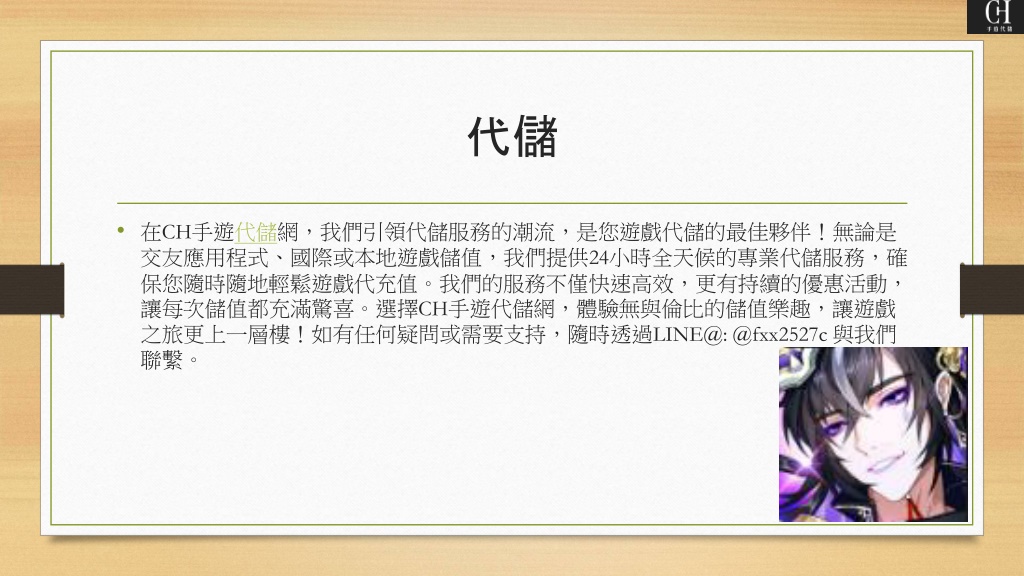 CH
手遊代儲

代儲

• 在CH手遊代儲網，我們引領代儲服務的潮流，是您遊戲代儲的最佳夥伴！無論是交友應用程式、國際或本地遊戲儲值，我們提供24小時全天候的專業代儲服務，確保您隨時隨地輕鬆遊戲代充值。我們的服務不僅快速高效，更有持續的優惠活動，讓每次儲值都充滿驚喜。選擇CH手遊代儲網，體驗無與倫比的儲值樂趣，讓遊戲之旅更上一層樓！如有任何疑問或需要支持，隨時透過LINE@: @fxx2527c 與我們聯繫。